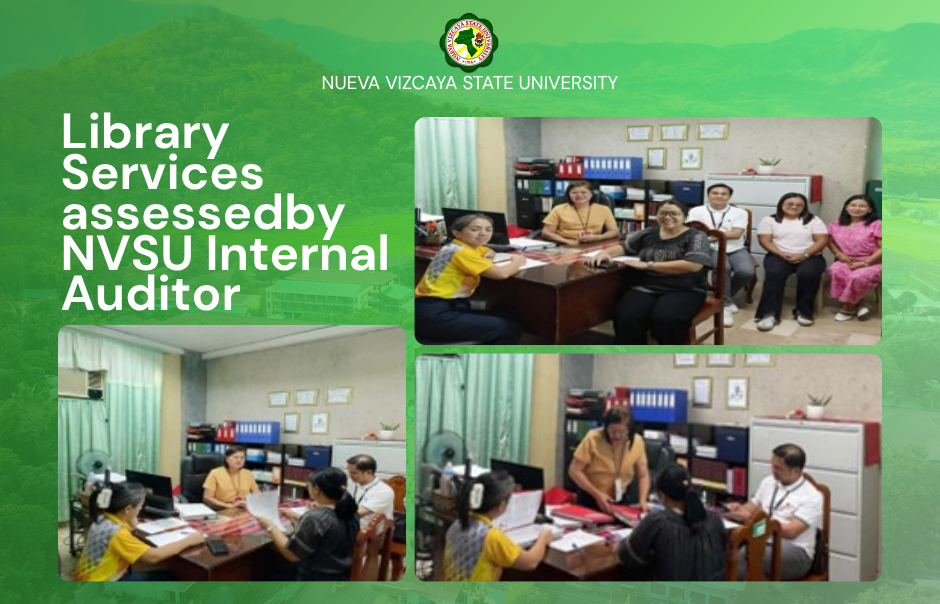 NUEVA VIZCAYA STATE UNIVERSITY

Library Services assessedby NVSU Internal Auditor